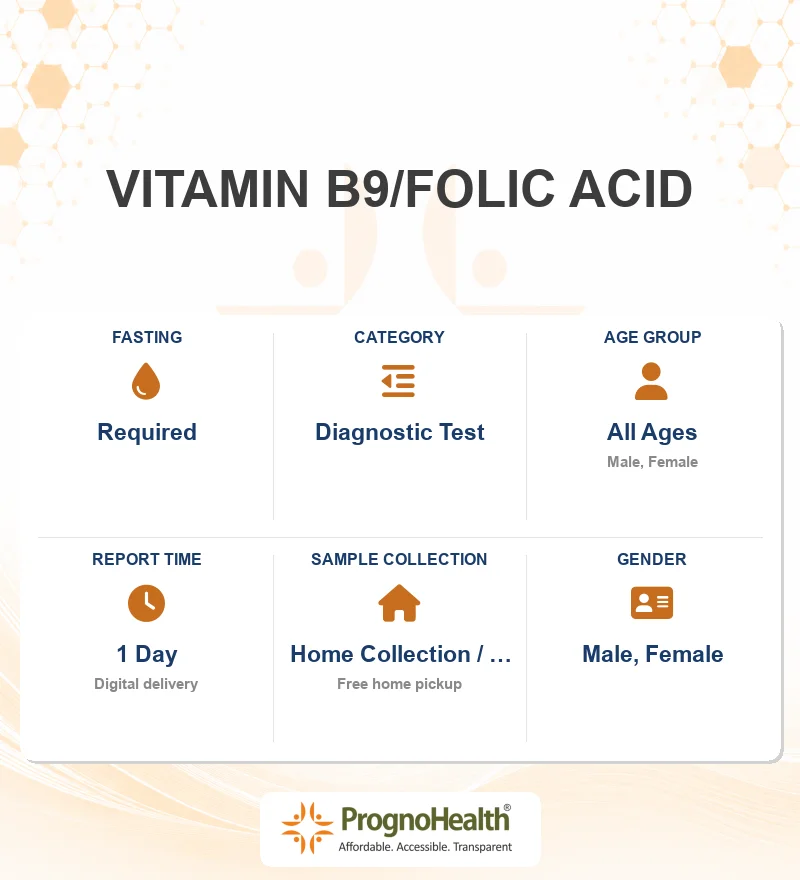 VITAMIN B9/FOLIC ACID

FASTING
Required

CATEGORY
Diagnostic Test

AGE GROUP
All Ages
Male, Female

REPORT TIME
1 Day
Digital delivery

SAMPLE COLLECTION
Home Collection / …
Free home pickup

GENDER
Male, Female

PrognoHealth®
Affordable. Accessible. Transparent